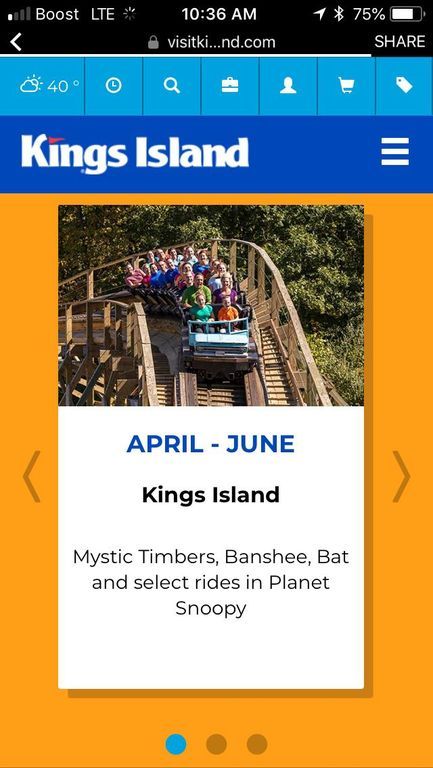 Boost LTE 10:36 AM 75%
visitki...nd.com SHARE

40 °

Kings Island

APRIL - JUNE

Kings Island

Mystic Timbers, Banshee, Bat and select rides in Planet Snoopy